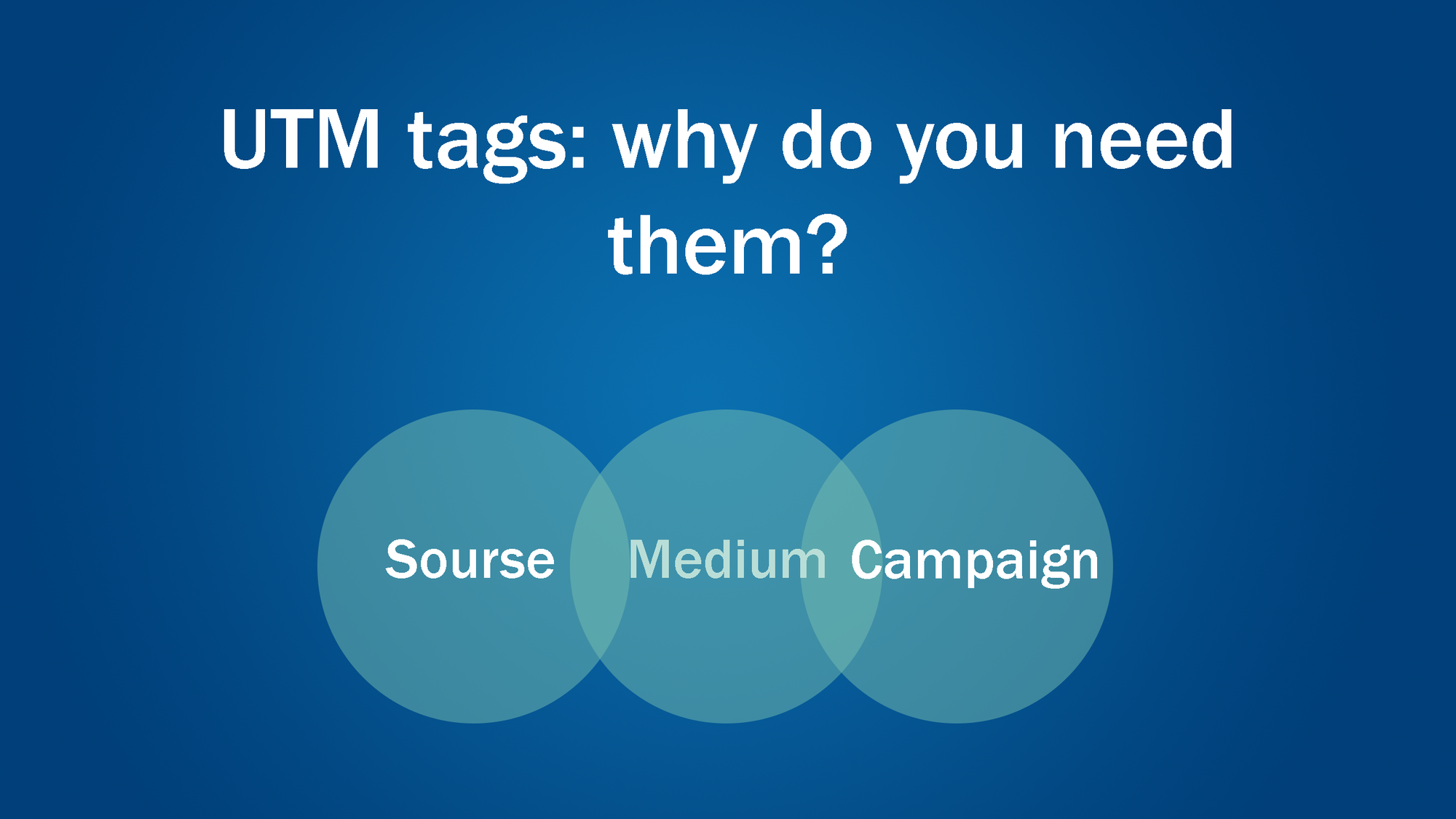 UTM tags: why do you need them?

Sourse

Medium

Campaign